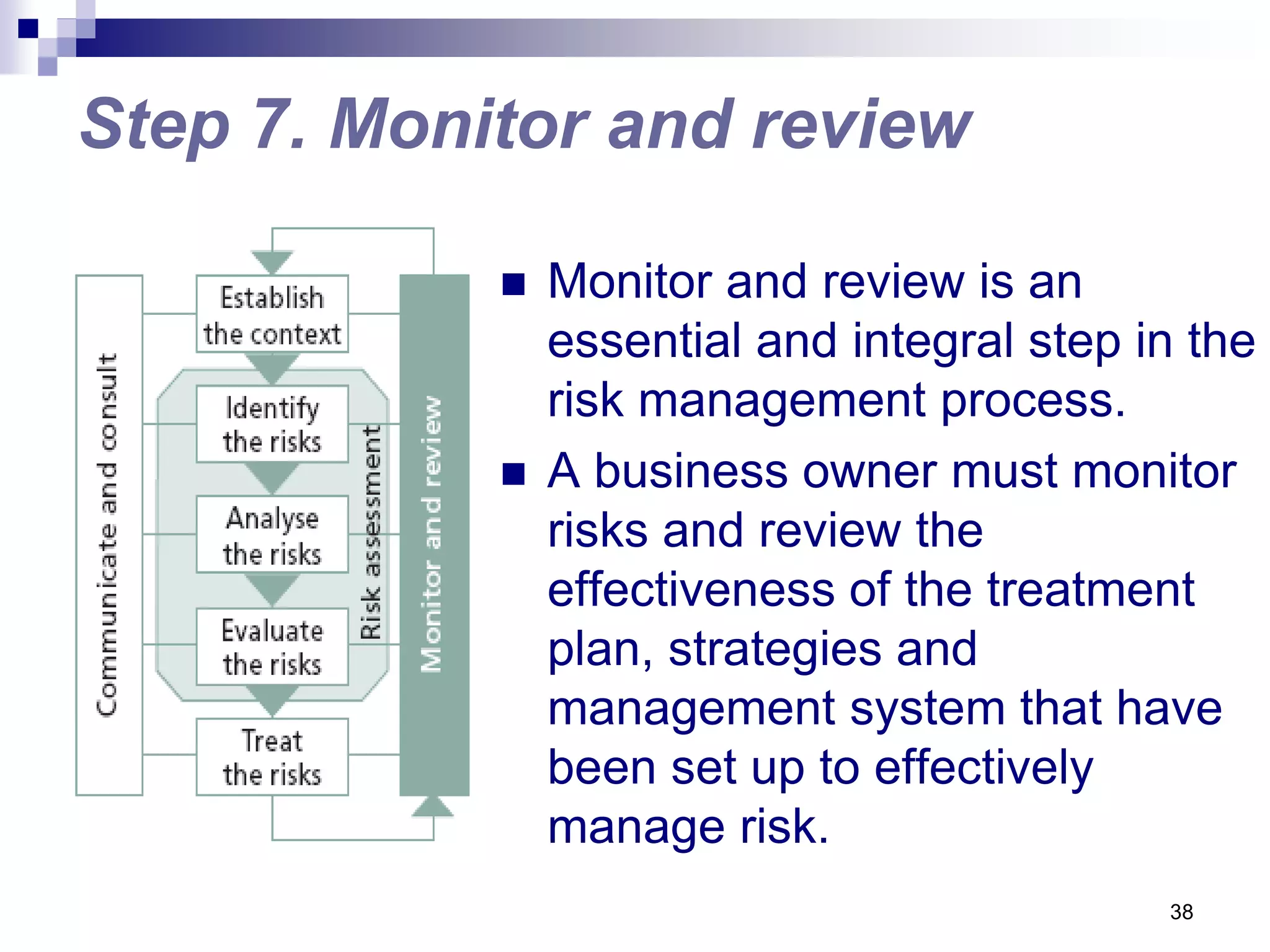 Step 7. Monitor and review

Communicate and consult

Establish the context

Identify the risks

Analyse the risks

Evaluate the risks

Treat the risks

Risk assessment

Monitor and review

■ Monitor and review is an essential and integral step in the risk management process.

■ A business owner must monitor risks and review the effectiveness of the treatment plan, strategies and management system that have been set up to effectively manage risk.

38